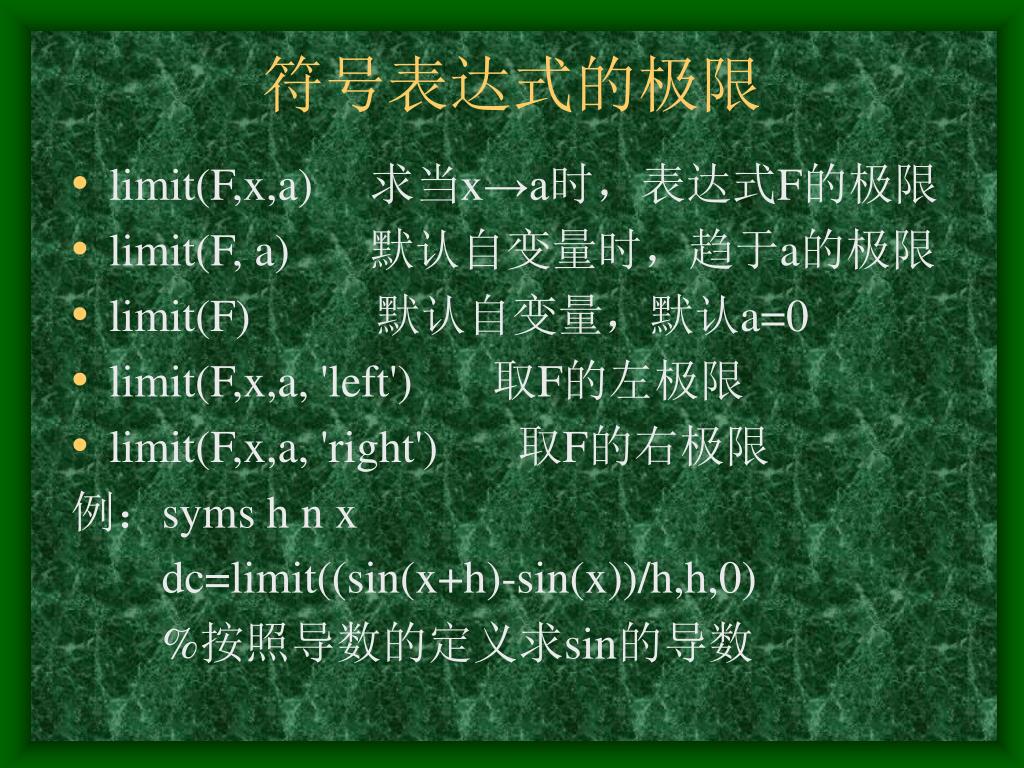 符号表达式的极限

• limit(F,x,a)　求当x→a时，表达式F的极限
• limit(F, a)　默认自变量时，趋于a的极限
• limit(F)　默认自变量，默认a=0
• limit(F,x,a, 'left')　取F的左极限
• limit(F,x,a, 'right')　取F的右极限

例：syms h n x
dc=limit((sin(x+h)-sin(x))/h,h,0)
%按照导数的定义求sin的导数